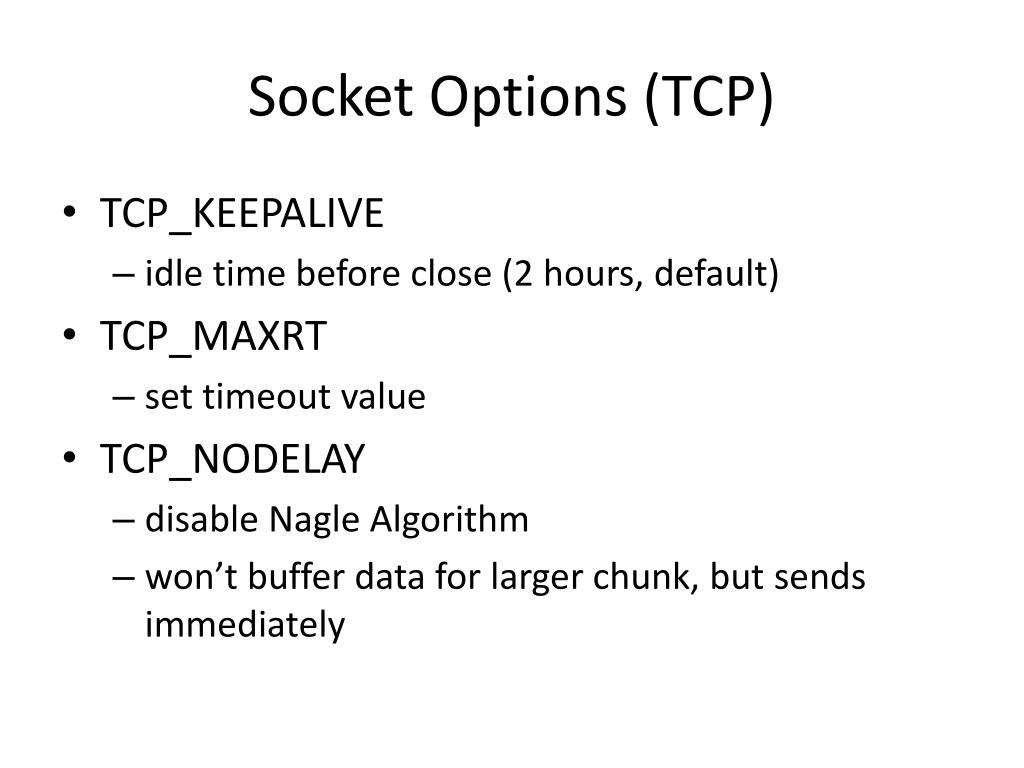 Socket Options (TCP)

• TCP_KEEPALIVE
  – idle time before close (2 hours, default)
• TCP_MAXRT
  – set timeout value
• TCP_NODELAY
  – disable Nagle Algorithm
  – won’t buffer data for larger chunk, but sends immediately